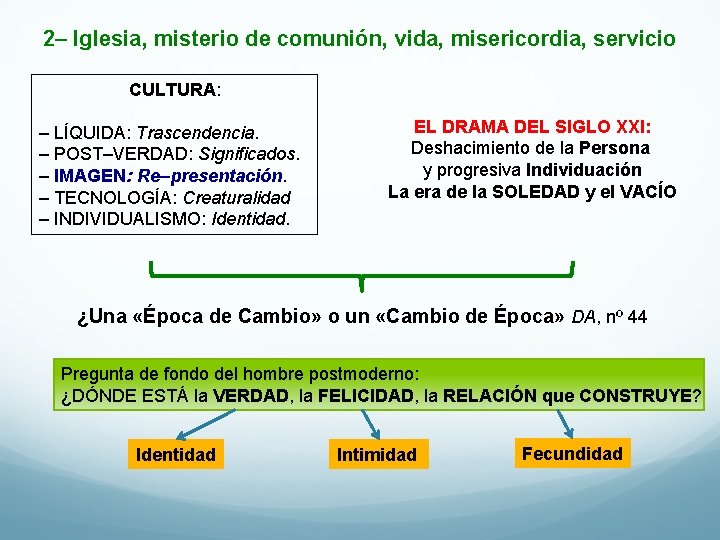 2– Iglesia, misterio de comunión, vida, misericordia, servicio

CULTURA:

– LÍQUIDA: Trascendencia.
– POST–VERDAD: Significados.
– IMAGEN: Re–presentación.
– TECNOLOGÍA: Creaturalidad
– INDIVIDUALISMO: Identidad.

EL DRAMA DEL SIGLO XXI:
Deshacimiento de la Persona
y progresiva Individuación
La era de la SOLEDAD y el VACÍO

¿Una «Época de Cambio» o un «Cambio de Época» DA, nº 44

Pregunta de fondo del hombre postmoderno:
¿DÓNDE ESTÁ la VERDAD, la FELICIDAD, la RELACIÓN que CONSTRUYE?

Identidad

Intimidad

Fecundidad